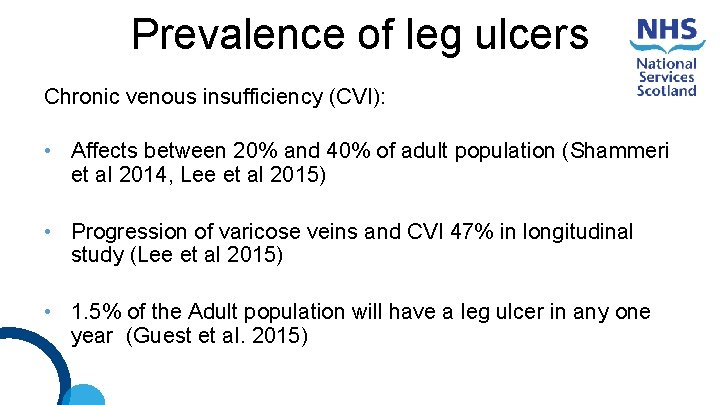 Prevalence of leg ulcers

NHS
National Services Scotland

Chronic venous insufficiency (CVI):

• Affects between 20% and 40% of adult population (Shammeri et al 2014, Lee et al 2015)

• Progression of varicose veins and CVI 47% in longitudinal study (Lee et al 2015)

• 1.5% of the Adult population will have a leg ulcer in any one year (Guest et al. 2015)